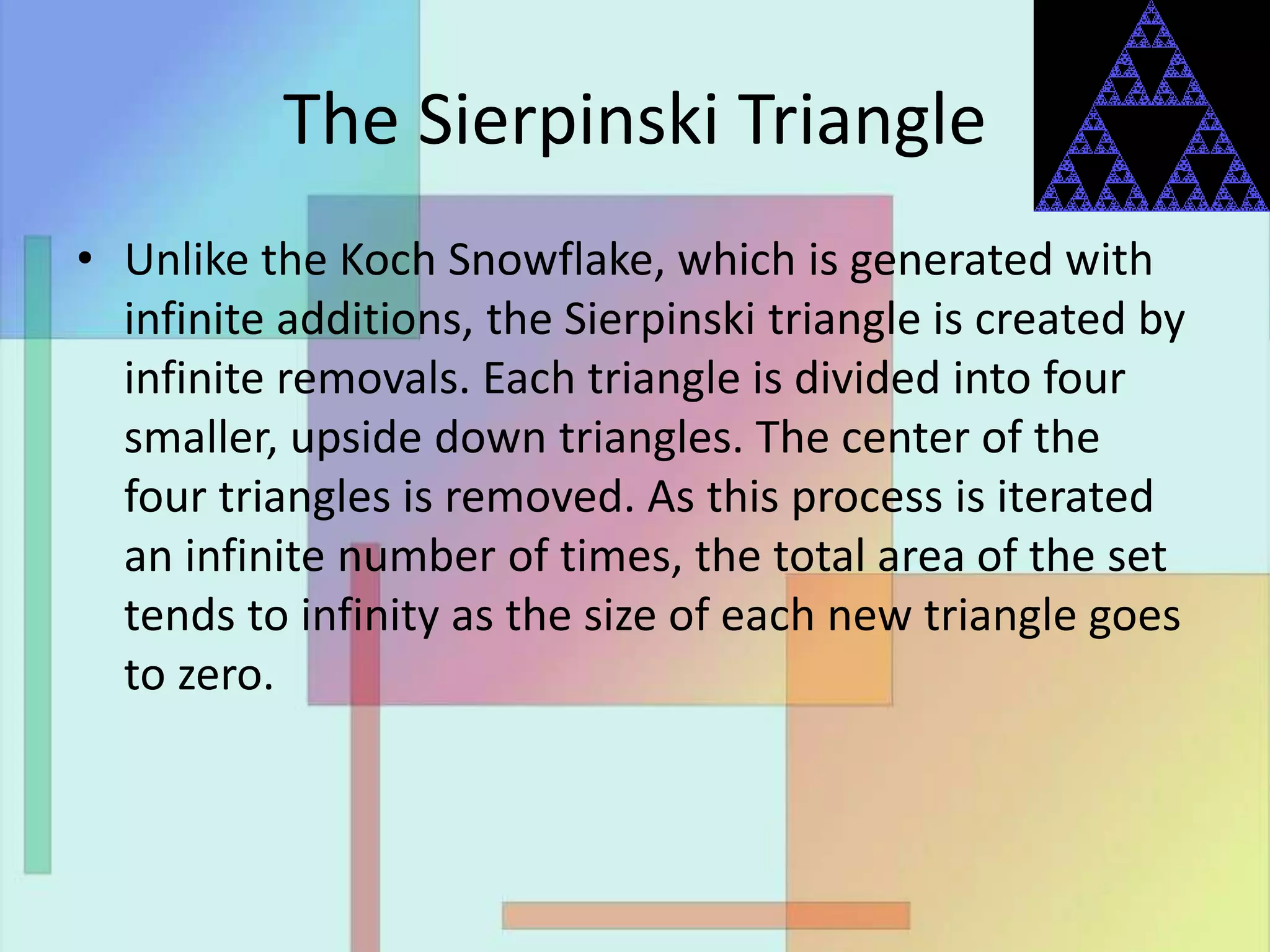 The Sierpinski Triangle

• Unlike the Koch Snowflake, which is generated with infinite additions, the Sierpinski triangle is created by infinite removals. Each triangle is divided into four smaller, upside down triangles. The center of the four triangles is removed. As this process is iterated an infinite number of times, the total area of the set tends to infinity as the size of each new triangle goes to zero.